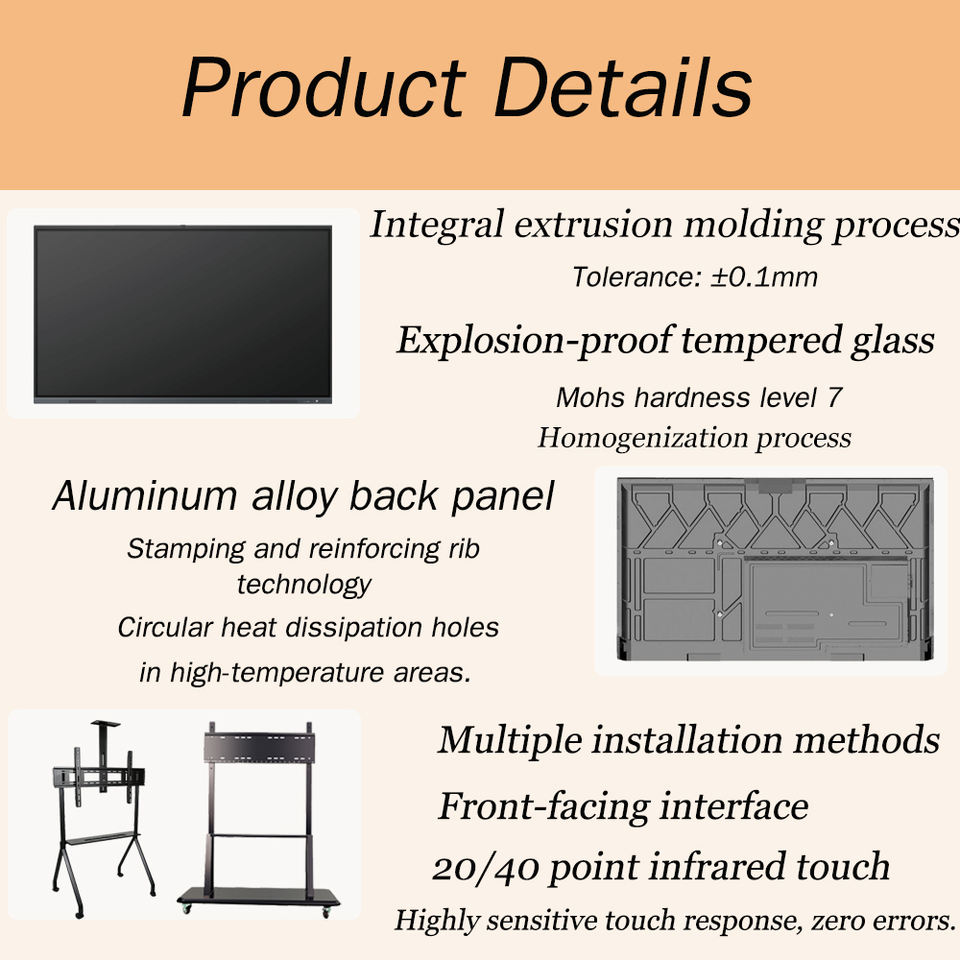 Product Details

Integral extrusion molding process

Tolerance: ±0.1mm

Explosion-proof tempered glass

Mohs hardness level 7

Homogenization process

Aluminum alloy back panel

Stamping and reinforcing rib technology

Circular heat dissipation holes in high-temperature areas.

Multiple installation methods

Front-facing interface

20/40 point infrared touch

Highly sensitive touch response, zero errors.